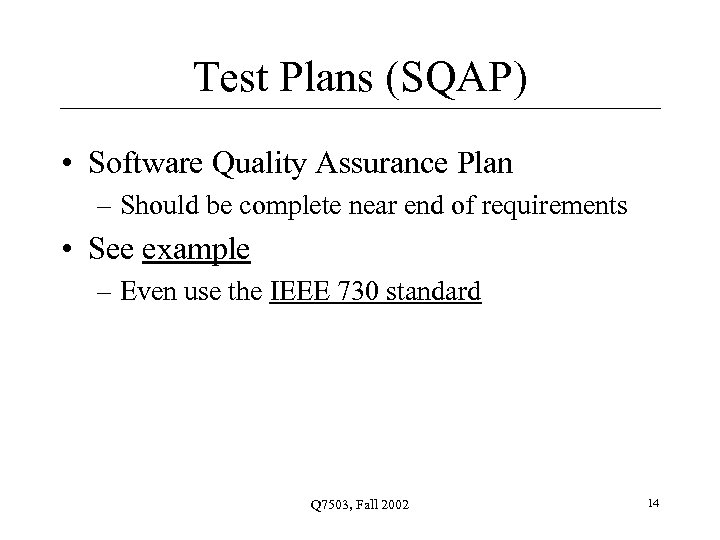 Test Plans (SQAP)

• Software Quality Assurance Plan
– Should be complete near end of requirements

• See example
– Even use the IEEE 730 standard

Q7503, Fall 2002

14